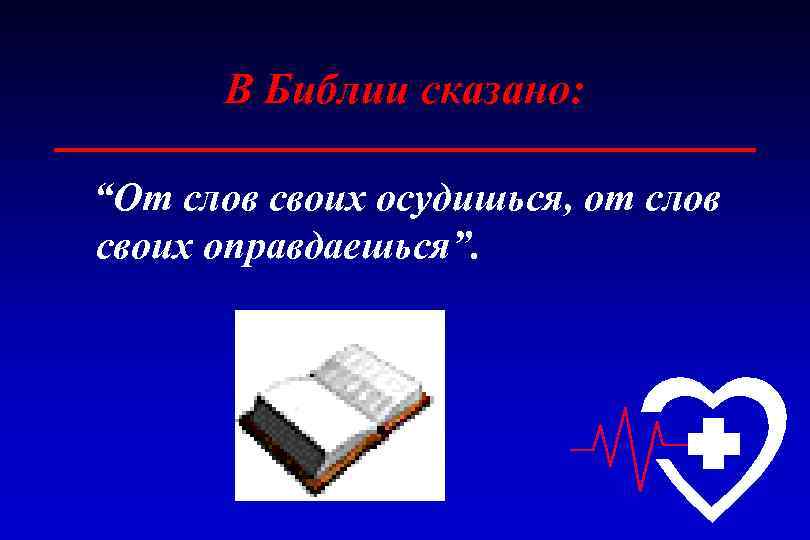 В Библии сказано:

“От слов своих осудишься, от слов своих оправдаешься”.